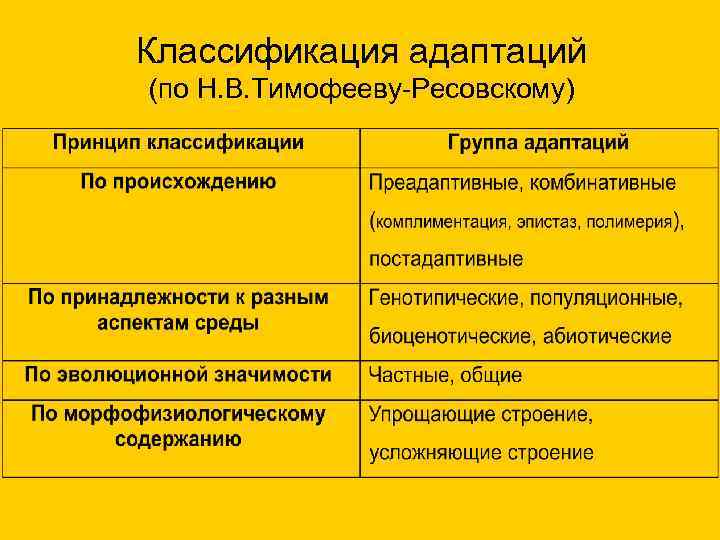 Классификация адаптаций
(по Н.В.Тимофееву-Ресовскому)

| Принцип классификации | Группа адаптаций |
|---|---|
| По происхождению | Преадаптивные, комбинативные (комплиментация, эпистаз, полимерия), постадаптивные |
| По принадлежности к разным аспектам среды | Генотипические, популяционные, биоценотические, абиотические |
| По эволюционной значимости | Частные, общие |
| По морфофизиологическому содержанию | Упрощающие строение, усложняющие строение |